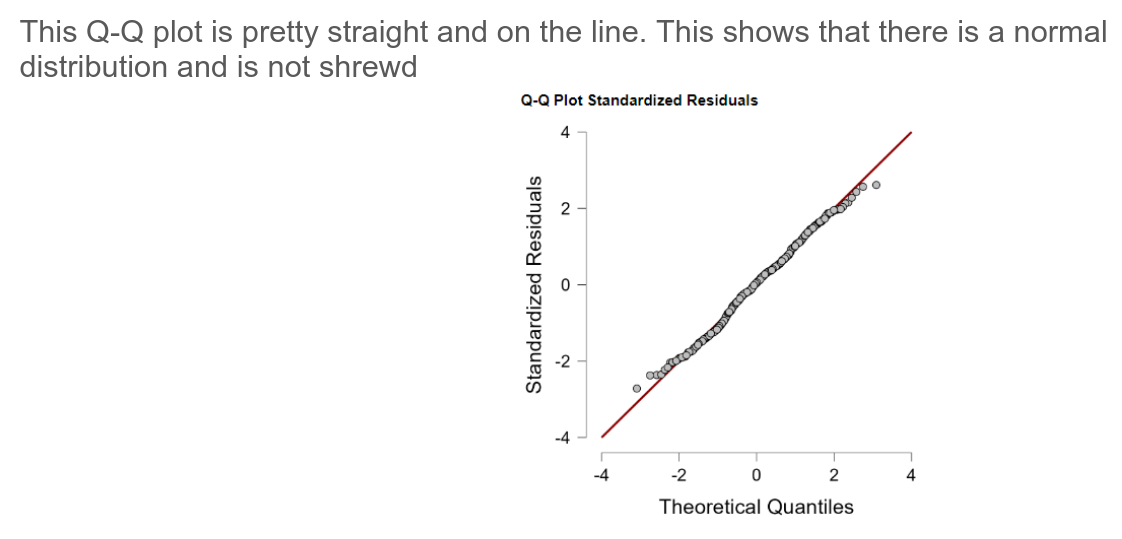 This Q-Q plot is pretty straight and on the line. This shows that there is a normal distribution and is not shrewd

Q-Q Plot Standardized Residuals

Standardized Residuals

4
2
0
-2
-4

-4
-2
0
2
4

Theoretical Quantiles